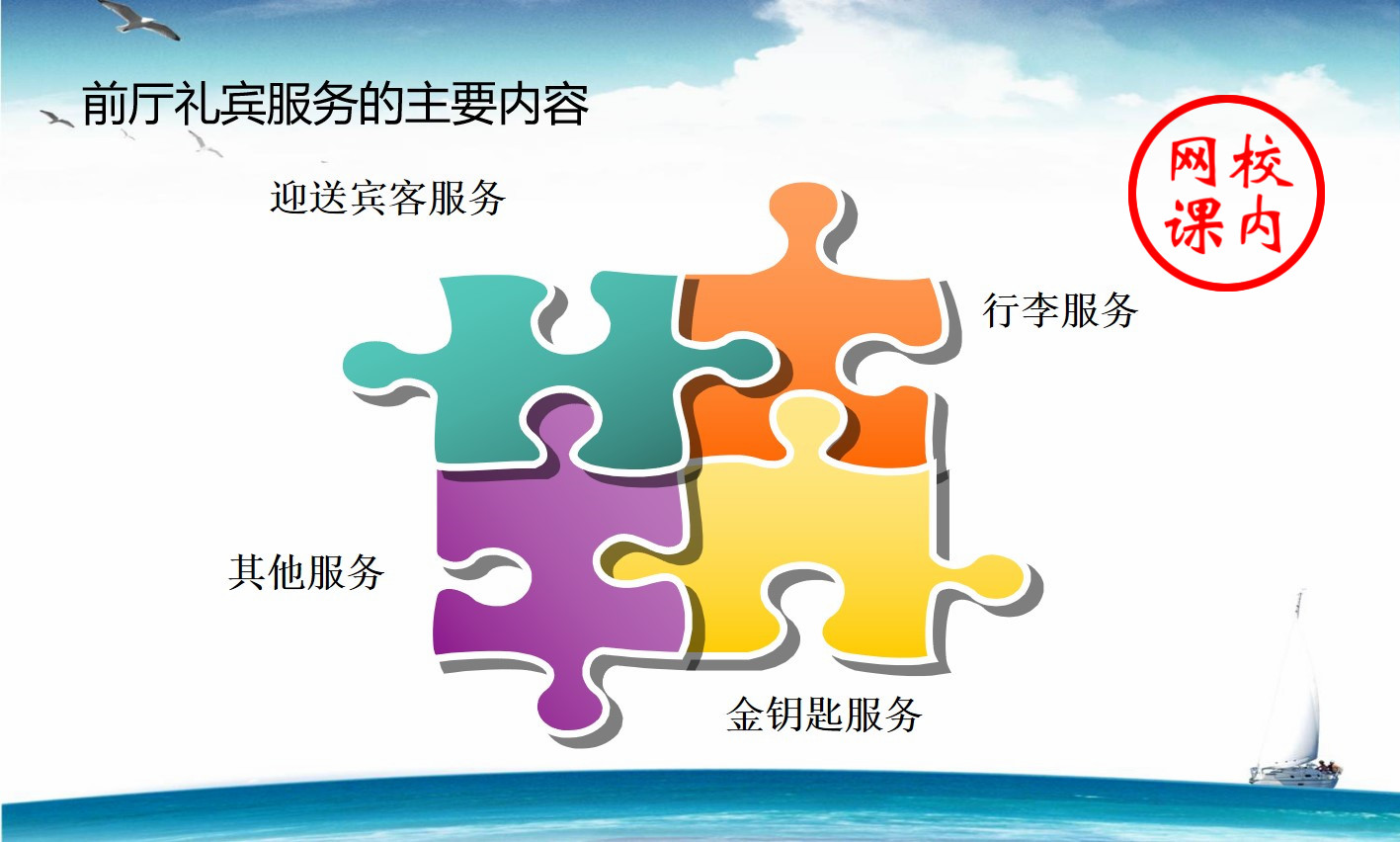 前厅礼宾服务的主要内容

网校课内

迎送宾客服务

行李服务

其他服务

金钥匙服务